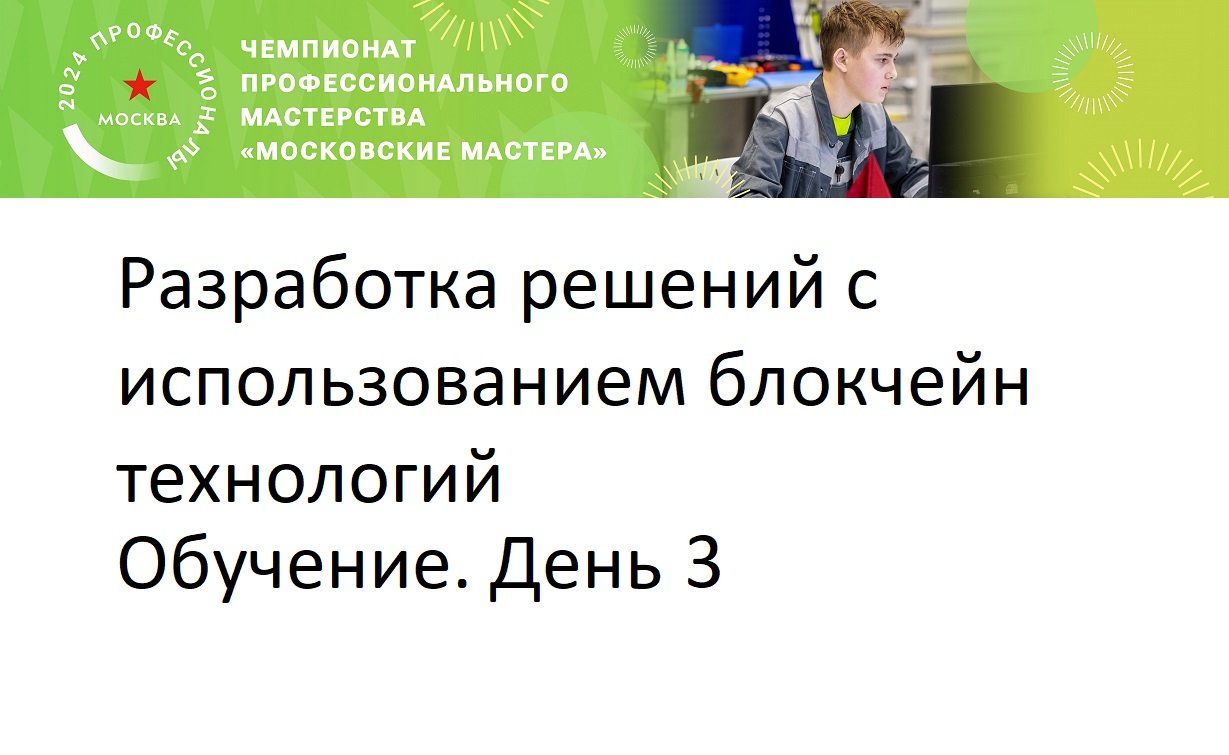 2024 ПРОФЕССИОНАЛЫ
МОСКВА

ЧЕМПИОНАТ ПРОФЕССИОНАЛЬНОГО МАСТЕРСТВА «МОСКОВСКИЕ МАСТЕРА»

Разработка решений с использованием блокчейн технологий
Обучение. День 3